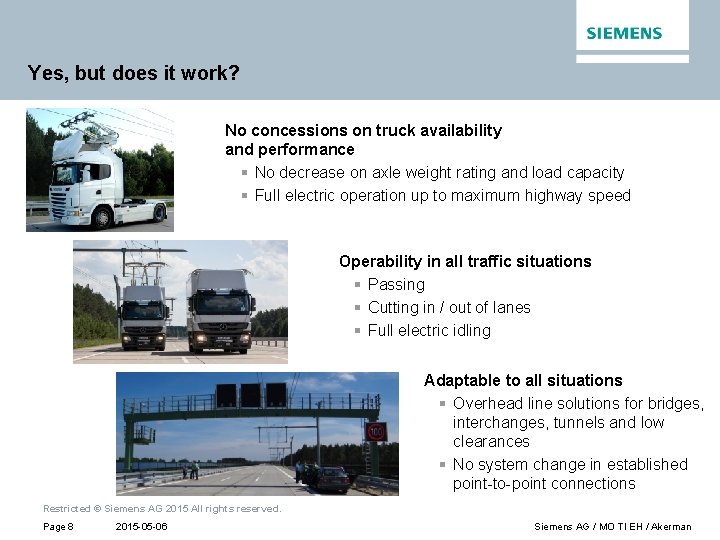 SIEMENS

Yes, but does it work?

No concessions on truck availability and performance
▪ No decrease on axle weight rating and load capacity
▪ Full electric operation up to maximum highway speed

Operability in all traffic situations
▪ Passing
▪ Cutting in / out of lanes
▪ Full electric idling

Adaptable to all situations
▪ Overhead line solutions for bridges, interchanges, tunnels and low clearances
▪ No system change in established point-to-point connections

100

Restricted © Siemens AG 2015 All rights reserved.

Page 8 2015-05-06 Siemens AG / MO TI EH / Akerman